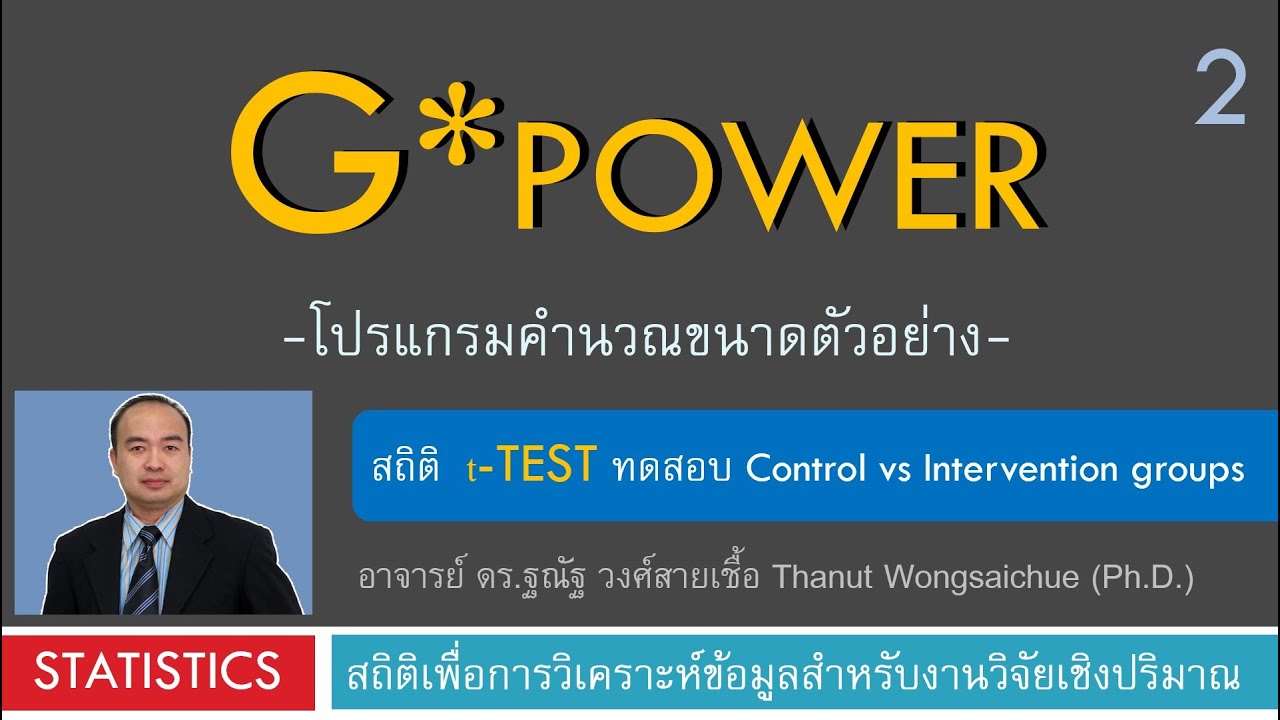 G*POWER

2

-โปรแกรมคำนวณขนาดตัวอย่าง-

สถิติ t-TEST ทดสอบ Control vs Intervention groups

อาจารย์ ดร.ฐณัฐ วงศ์สายเชื้อ Thanut Wongsaichue (Ph.D.)

STATISTICS

สถิติเพื่อการวิเคราะห์ข้อมูลสำหรับงานวิจัยเชิงปริมาณ